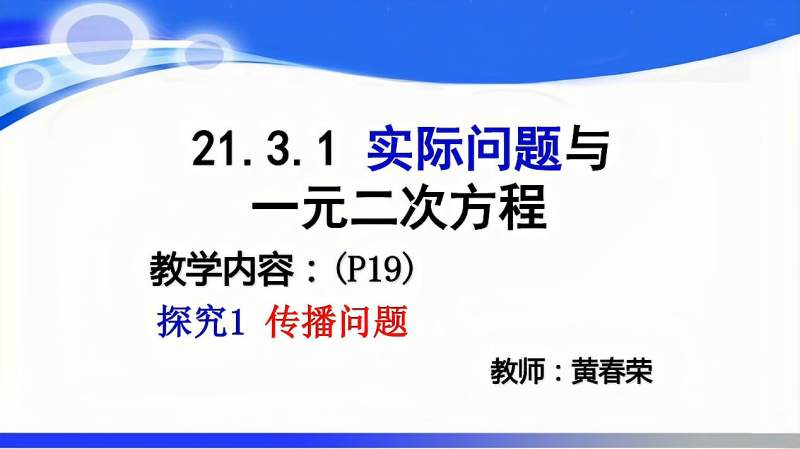 21.3.1 实际问题与一元二次方程

教学内容：(P19)

探究1 传播问题

教师：黄春荣